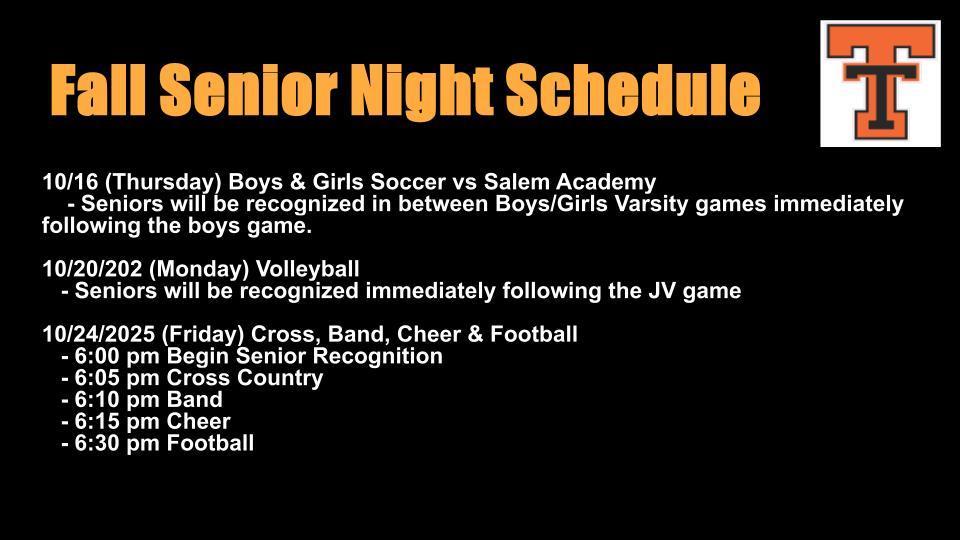 Fall Senior Night Schedule

T

10/16 (Thursday) Boys & Girls Soccer vs Salem Academy
- Seniors will be recognized in between Boys/Girls Varsity games immediately following the boys game.

10/20/202 (Monday) Volleyball
- Seniors will be recognized immediately following the JV game

10/24/2025 (Friday) Cross, Band, Cheer & Football
- 6:00 pm Begin Senior Recognition
- 6:05 pm Cross Country
- 6:10 pm Band
- 6:15 pm Cheer
- 6:30 pm Football